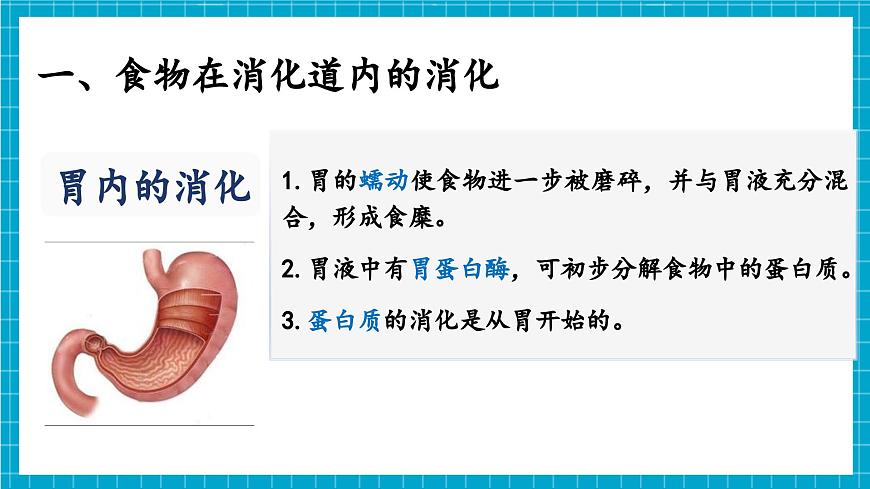 一、食物在消化道内的消化

胃内的消化

1. 胃的蠕动使食物进一步被磨碎，并与胃液充分混合，形成食糜。

2. 胃液中有胃蛋白酶，可初步分解食物中的蛋白质。

3. 蛋白质的消化是从胃开始的。